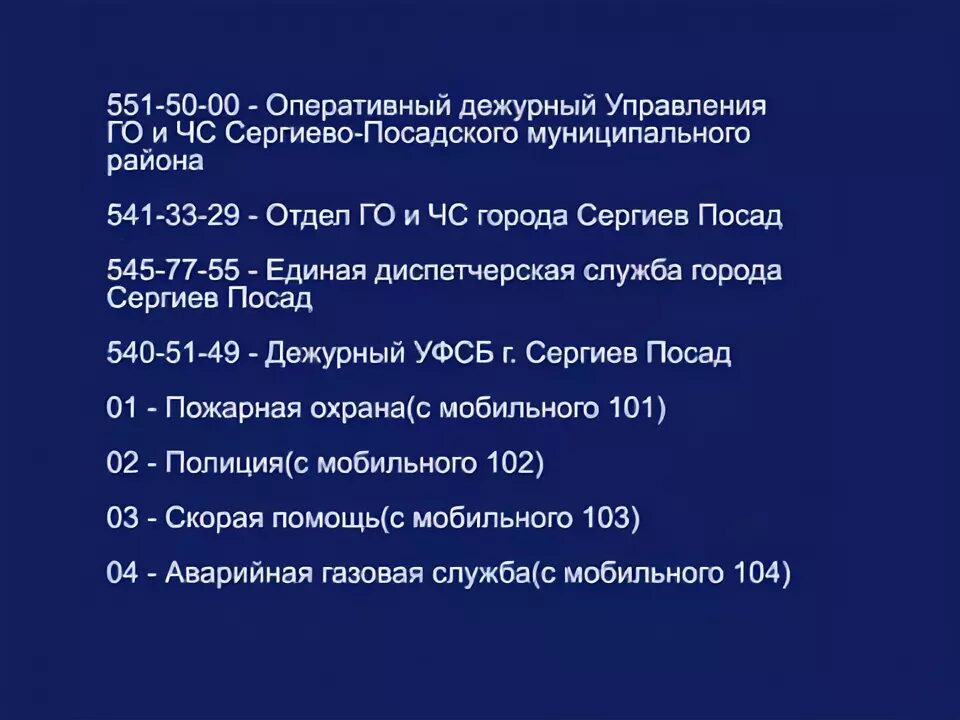 551-50-00 - Оперативный дежурный Управления ГО и ЧС Сергиево-Посадского муниципального района

541-33-29 - Отдел ГО и ЧС города Сергиев Посад

545-77-55 - Единая диспетчерская служба города Сергиев Посад

540-51-49 - Дежурный УФСБ г. Сергиев Посад

01 - Пожарная охрана(с мобильного 101)

02 - Полиция(с мобильного 102)

03 - Скорая помощь(с мобильного 103)

04 - Аварийная газовая служба(с мобильного 104)